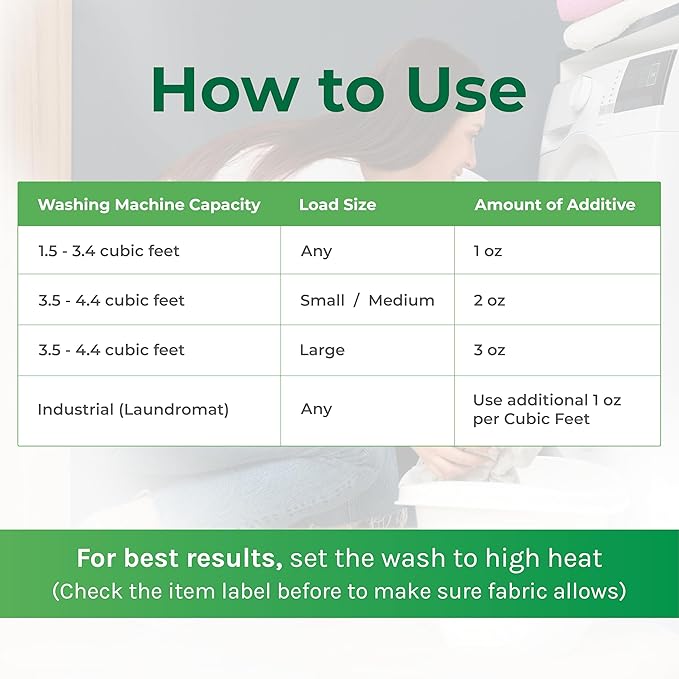 How to Use

| Washing Machine Capacity | Load Size | Amount of Additive |
|---|---|---|
| 1.5 - 3.4 cubic feet | Any | 1 oz |
| 3.5 - 4.4 cubic feet | Small / Medium | 2 oz |
| 3.5 - 4.4 cubic feet | Large | 3 oz |
| Industrial (Laundromat) | Any | Use additional 1 oz per Cubic Feet |

For best results, set the wash to high heat
(Check the item label before to make sure fabric allows)